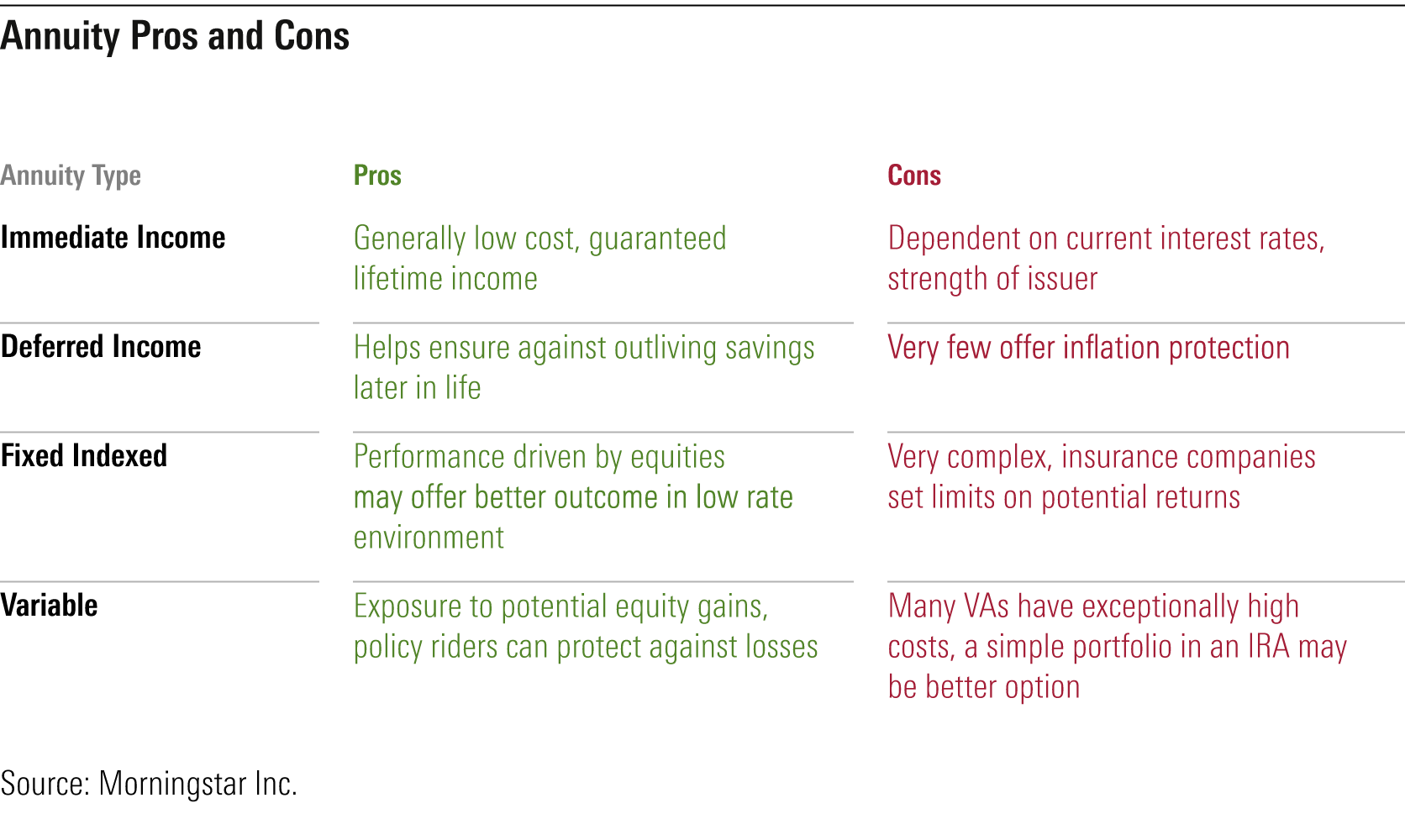 Annuity Pros and Cons

| Annuity Type | Pros | Cons |
|---|---|---|
| Immediate Income | Generally low cost, guaranteed lifetime income | Dependent on current interest rates, strength of issuer |
| Deferred Income | Helps ensure against outliving savings later in life | Very few offer inflation protection |
| Fixed Indexed | Performance driven by equities may offer better outcome in low rate environment | Very complex, insurance companies set limits on potential returns |
| Variable | Exposure to potential equity gains, policy riders can protect against losses | Many VAs have exceptionally high costs, a simple portfolio in an IRA may be better option |

Source: Morningstar Inc.